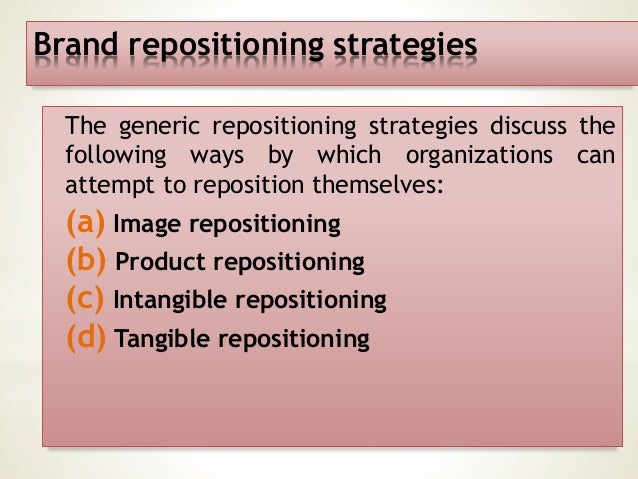 Brand repositioning strategies

The generic repositioning strategies discuss the following ways by which organizations can attempt to reposition themselves:

(a) Image repositioning
(b) Product repositioning
(c) Intangible repositioning
(d) Tangible repositioning